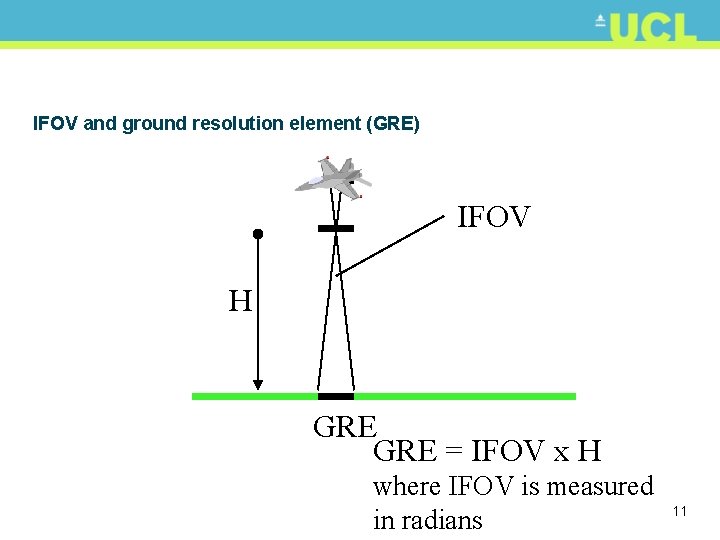 UCL

IFOV and ground resolution element (GRE)

IFOV

H

GRE

GRE = IFOV x H
where IFOV is measured in radians

11